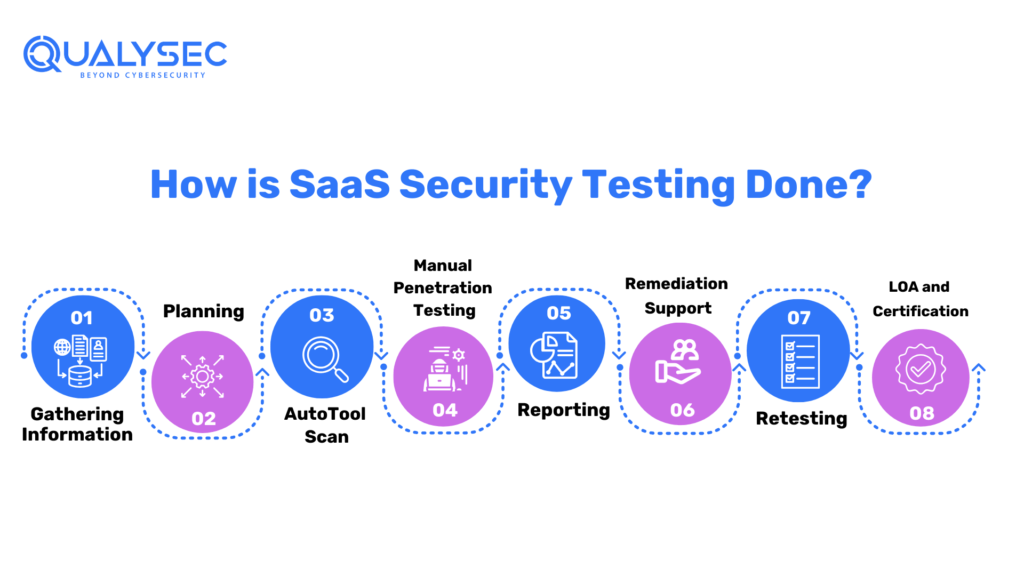 QUALYSEC
BEYOND CYBERSECURITY

How is SaaS Security Testing Done?

01
Gathering Information

Planning
02

03
AutoTool Scan

Manual Penetration Testing
04

05
Reporting

Remediation Support
06

07
Retesting

LOA and Certification
08